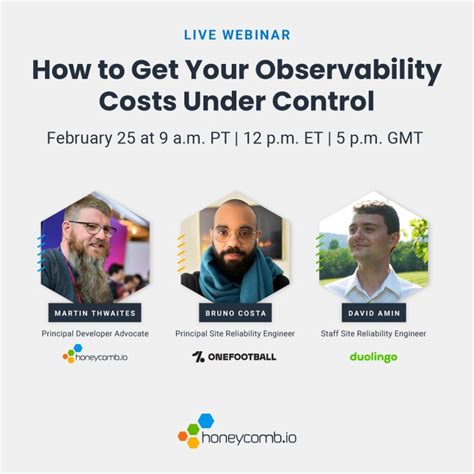 LIVE WEBINAR

How to Get Your Observability Costs Under Control

February 25 at 9 a.m. PT | 12 p.m. ET | 5 p.m. GMT

MARTIN THWAITES
Principal Developer Advocate
honeycomb.io

BRUNO COSTA
Principal Site Reliability Engineer
ONEFOOTBALL

DAVID AMIN
Staff Site Reliability Engineer
duolingo

honeycomb.io